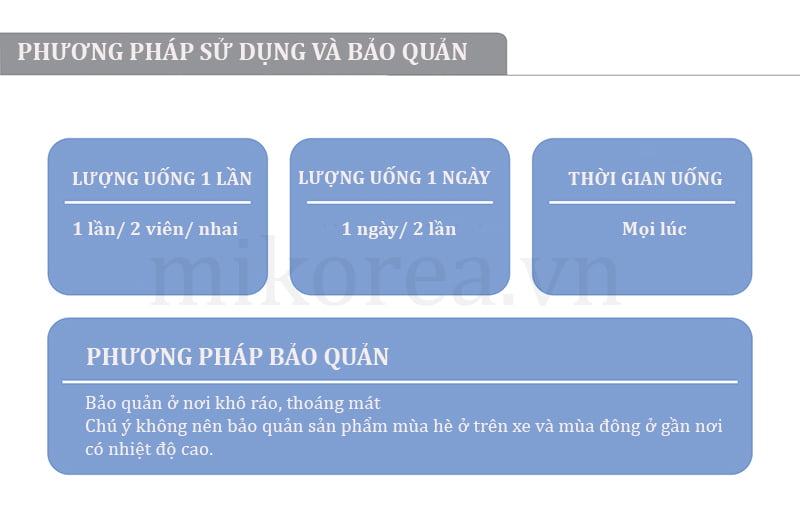 PHƯƠNG PHÁP SỬ DỤNG VÀ BẢO QUẢN

LƯỢNG UỐNG 1 LẦN

1 lần/ 2 viên/ nhai

LƯỢNG UỐNG 1 NGÀY

1 ngày/ 2 lần

THỜI GIAN UỐNG

Mọi lúc

mikorea.vn

PHƯƠNG PHÁP BẢO QUẢN

Bảo quản ở nơi khô ráo, thoáng mát
Chú ý không nên bảo quản sản phẩm mùa hè ở trên xe và mùa đông ở gần nơi có nhiệt độ cao.